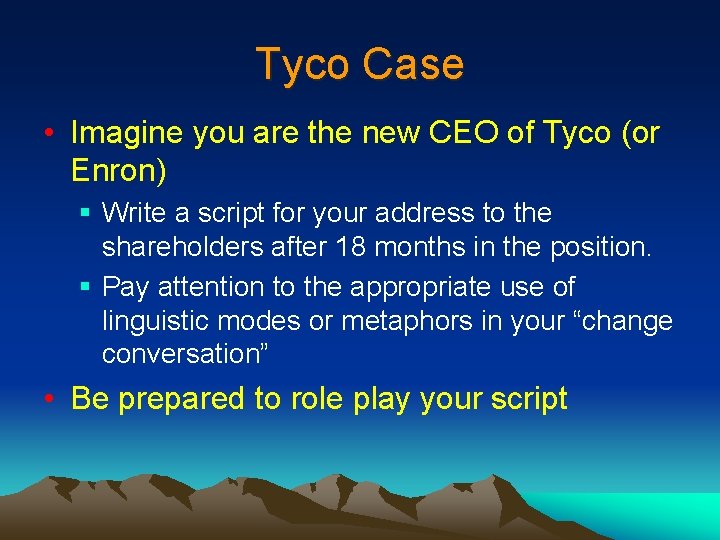 Tyco Case

• Imagine you are the new CEO of Tyco (or Enron)

▪ Write a script for your address to the shareholders after 18 months in the position.

▪ Pay attention to the appropriate use of linguistic modes or metaphors in your “change conversation”

• Be prepared to role play your script